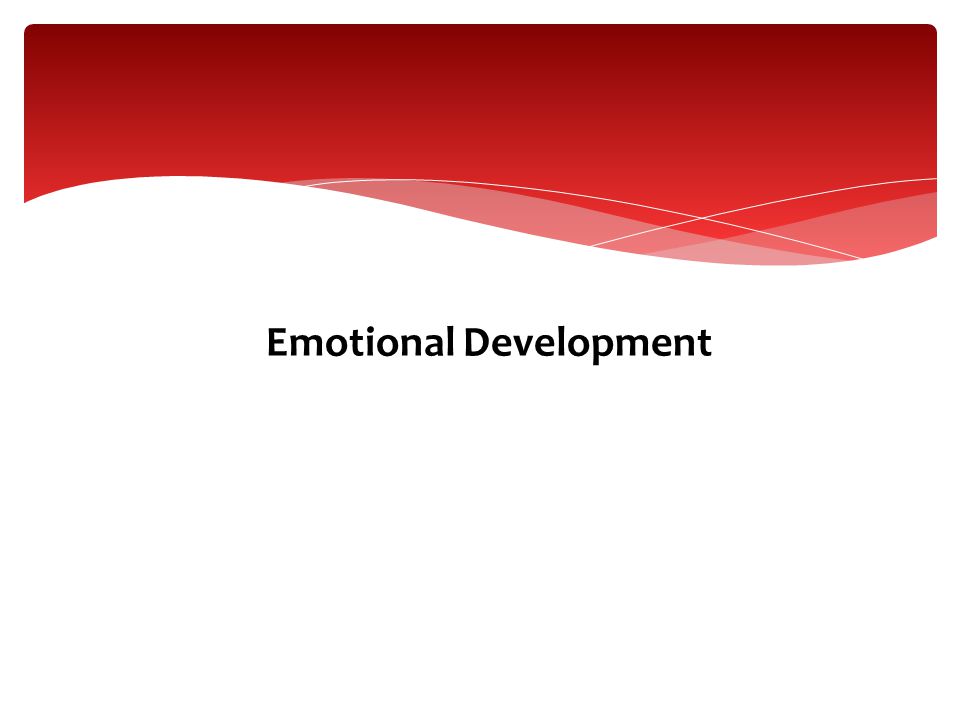 Emotional Development